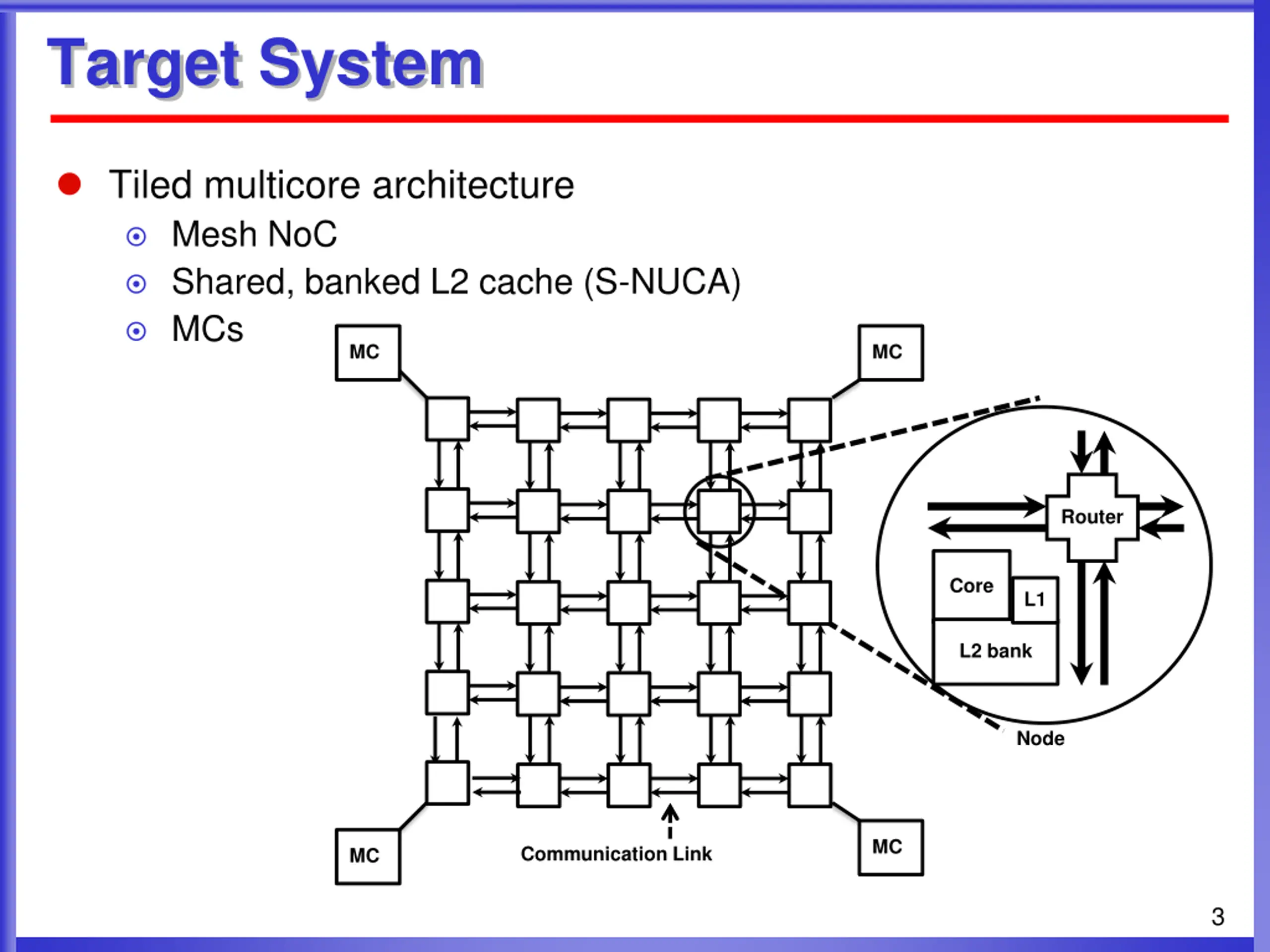 Target System

Tiled multicore architecture

Mesh NoC

Shared, banked L2 cache (S-NUCA)

MCs

MC

MC

Router

Core

L1

L2 bank

Node

MC

Communication Link

MC

3